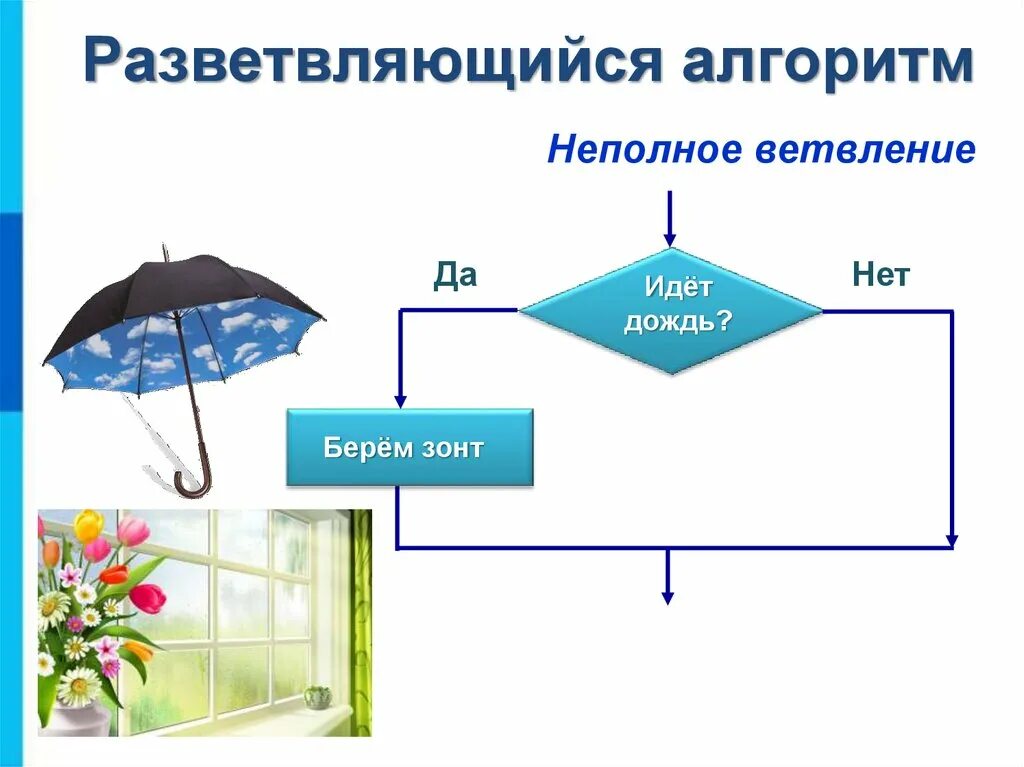 Разветвляющийся алгоритм

Неполное ветвление

Да

Идёт дождь?

Нет

Берём зонт